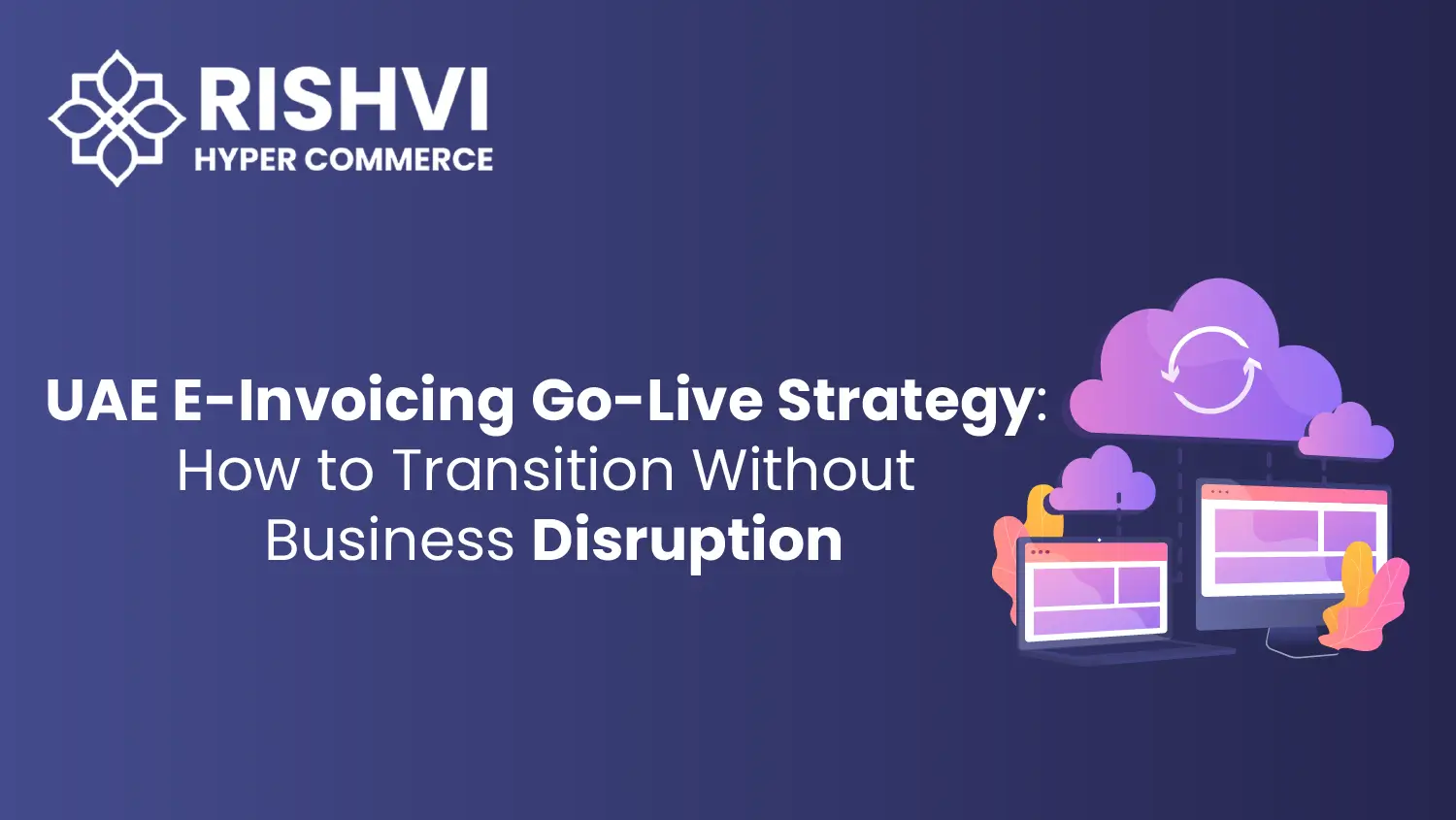 RISHVI
HYPER COMMERCE

UAE E-Invoicing Go-Live Strategy: How to Transition Without Business Disruption